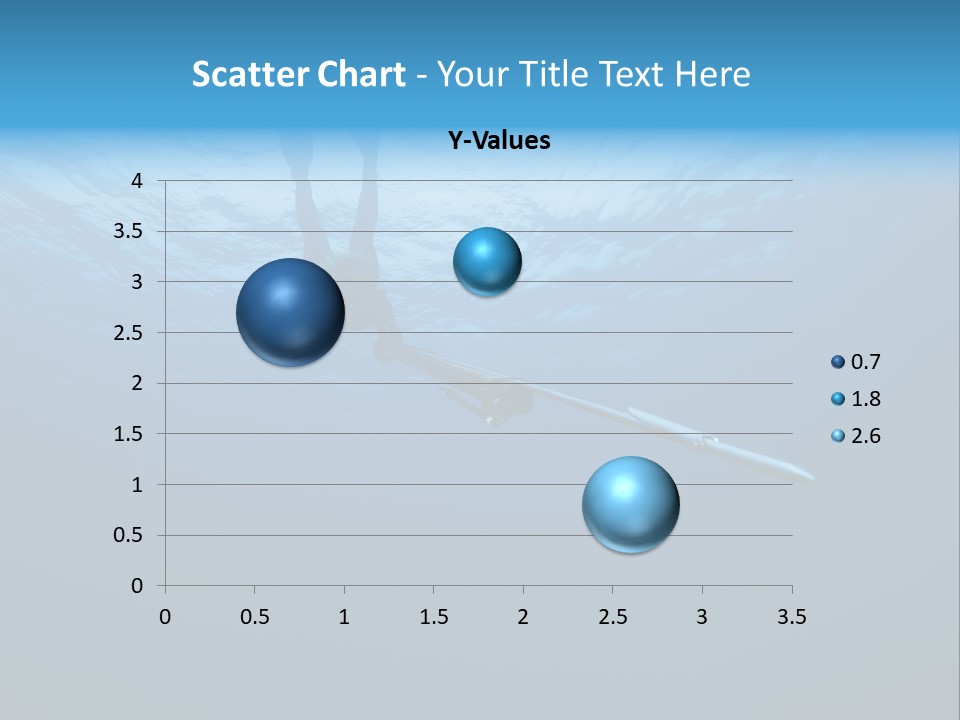 Scatter Chart - Your Title Text Here

Y-Values

4
3.5
3
2.5
2
1.5
1
0.5
0

0 0.5 1 1.5 2 2.5 3 3.5

0.7
1.8
2.6